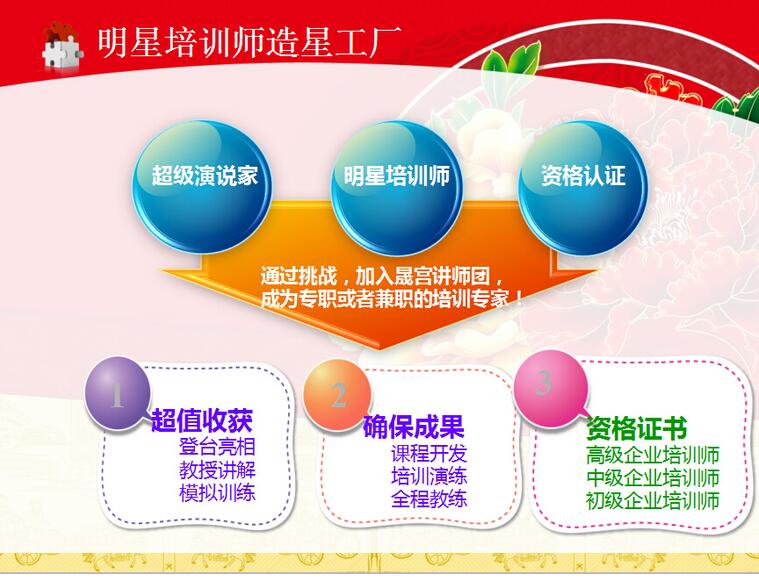 明星培训师造星工厂

超级演说家

明星培训师

资格认证

通过挑战，加入晟宫讲师团，成为专职或者兼职的培训专家！

1
超值收获
登台亮相
教授讲解
模拟训练

2
确保成果
课程开发
培训演练
全程教练

3
资格证书
高级企业培训师
中级企业培训师
初级企业培训师